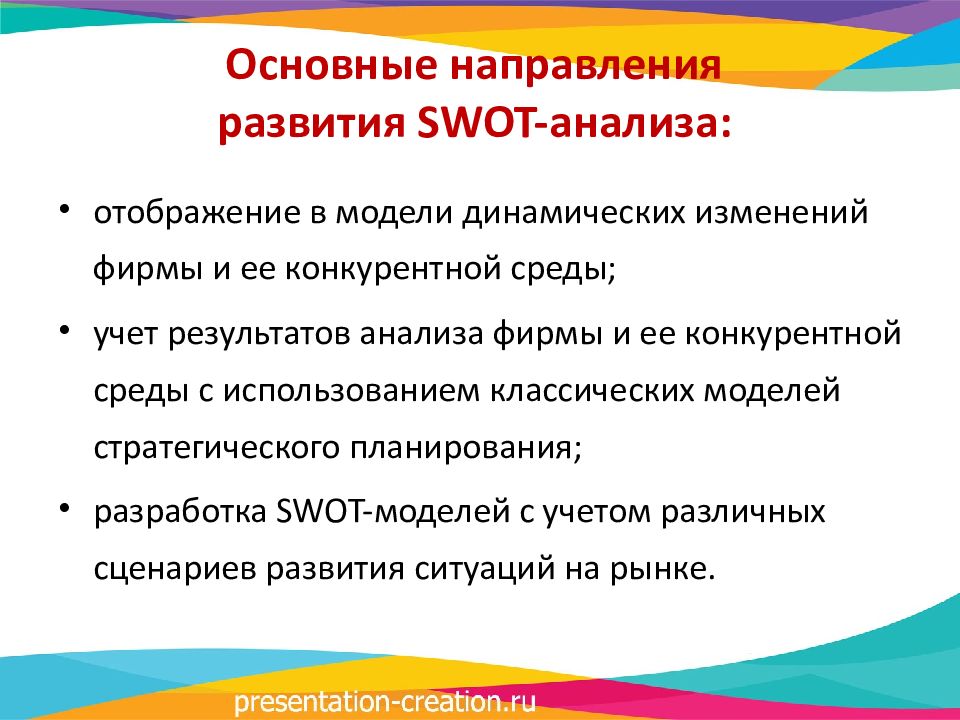 Основные направления развития SWOT-анализа:

• отображение в модели динамических изменений фирмы и ее конкурентной среды;

• учет результатов анализа фирмы и ее конкурентной среды с использованием классических моделей стратегического планирования;

• разработка SWOT-моделей с учетом различных сценариев развития ситуаций на рынке.

presentation-creation.ru